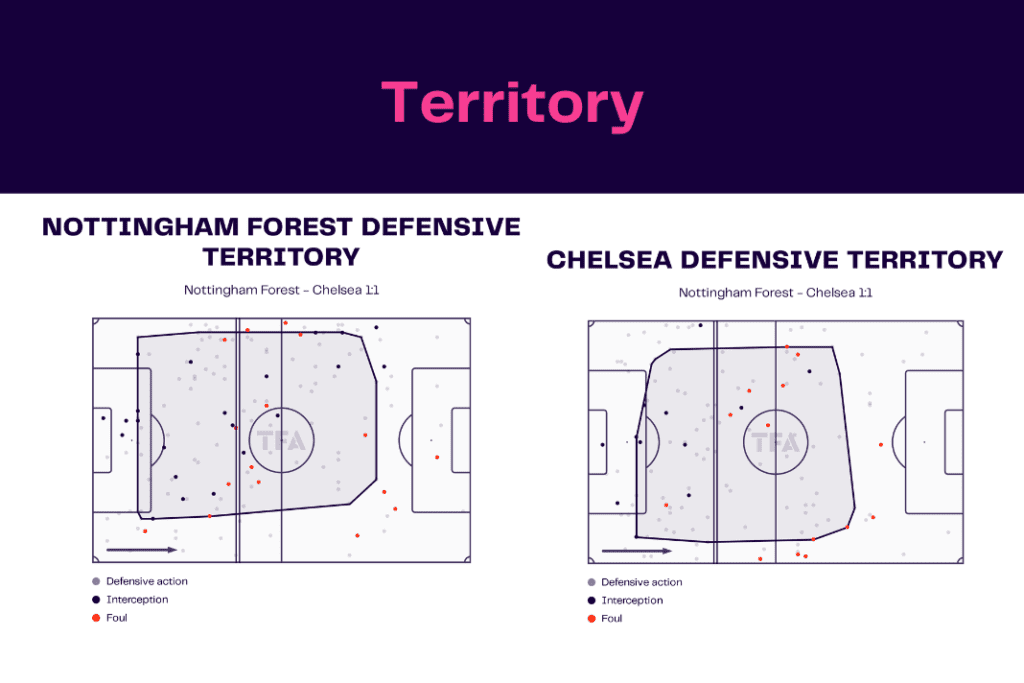 Territory

NOTTINGHAM FOREST DEFENSIVE TERRITORY

Nottingham Forest - Chelsea 1:1

TFA

Defensive action
Interception
Foul

CHELSEA DEFENSIVE TERRITORY

Nottingham Forest - Chelsea 1:1

TFA

Defensive action
Interception
Foul